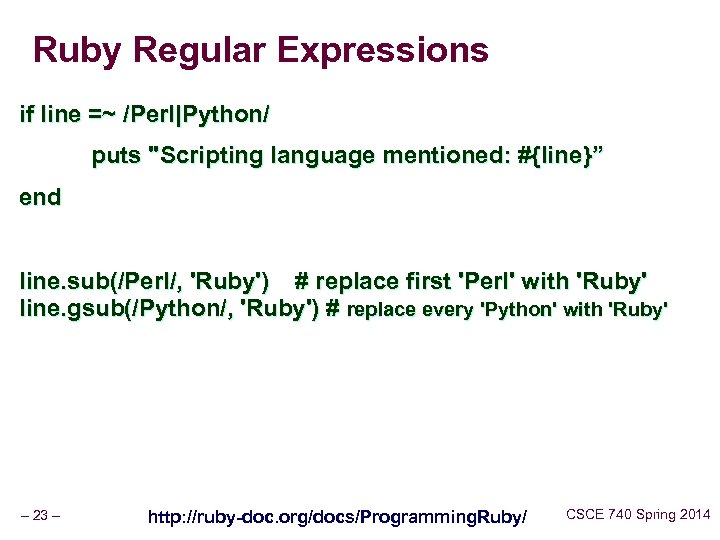 Ruby Regular Expressions

if line =~ /Perl|Python/

puts "Scripting language mentioned: #{line}”

end

line.sub(/Perl/, 'Ruby') # replace first 'Perl' with 'Ruby'
line.gsub(/Python/, 'Ruby') # replace every 'Python' with 'Ruby'

– 23 – http://ruby-doc.org/docs/ProgrammingRuby/ CSCE 740 Spring 2014